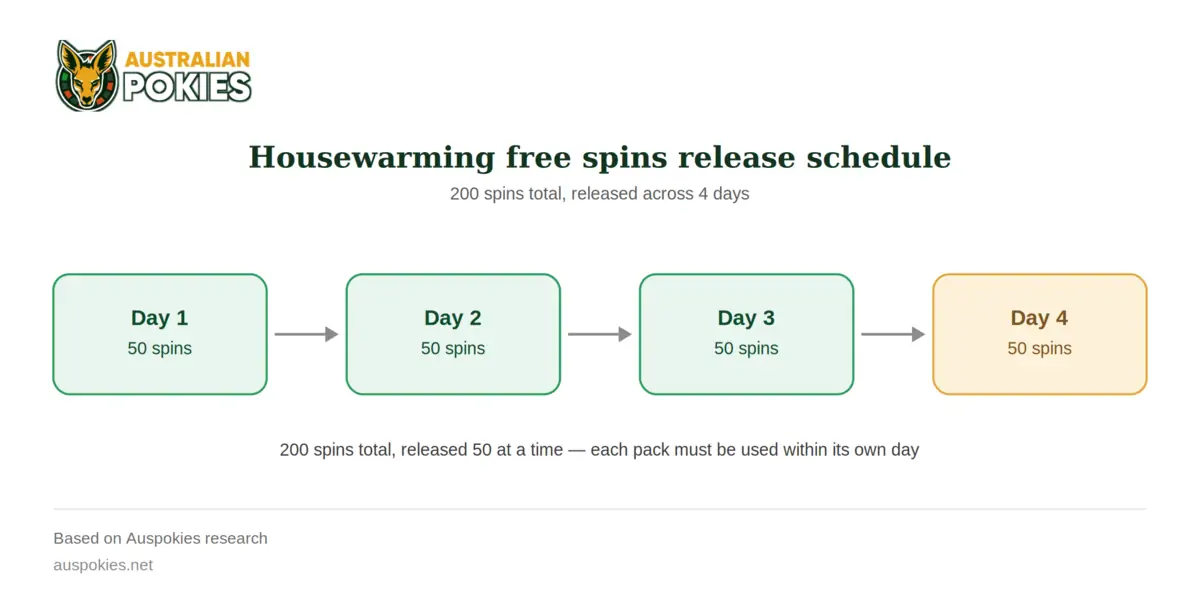 AUSTRALIAN POKIES

Housewarming free spins release schedule

200 spins total, released across 4 days

Day 1
50 spins

Day 2
50 spins

Day 3
50 spins

Day 4
50 spins

200 spins total, released 50 at a time — each pack must be used within its own day

Based on Auspokies research
auspokies.net